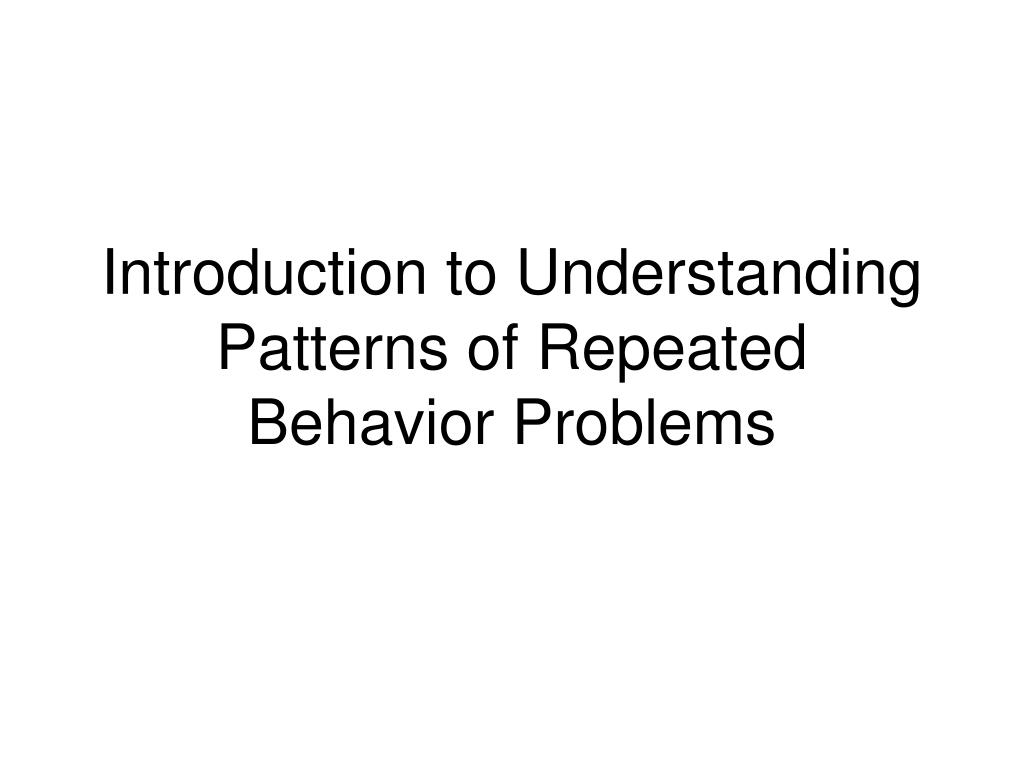 Introduction to Understanding Patterns of Repeated Behavior Problems